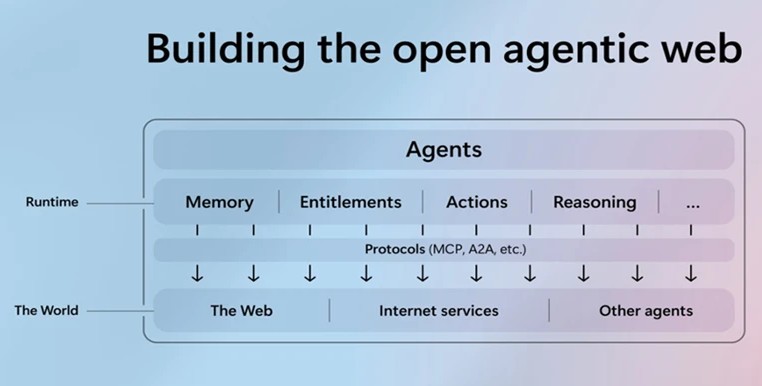 Building the open agentic web

Agents

Runtime

Memory | Entitlements | Actions | Reasoning | ...

Protocols (MCP, A2A, etc.)

The World

The Web | Internet services | Other agents